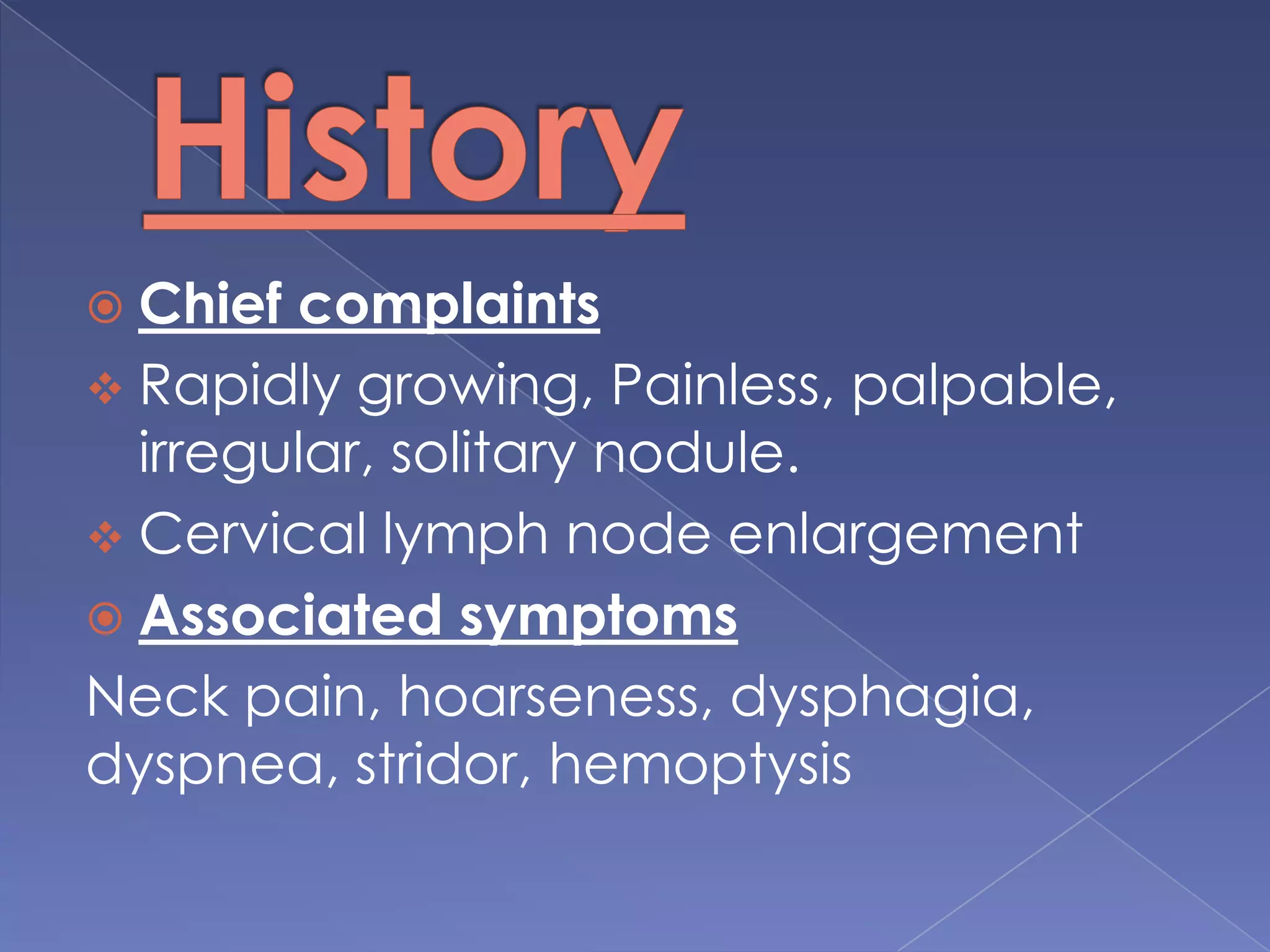 History

Chief complaints

Rapidly growing, Painless, palpable, irregular, solitary nodule.

Cervical lymph node enlargement

Associated symptoms

Neck pain, hoarseness, dysphagia, dyspnea, stridor, hemoptysis